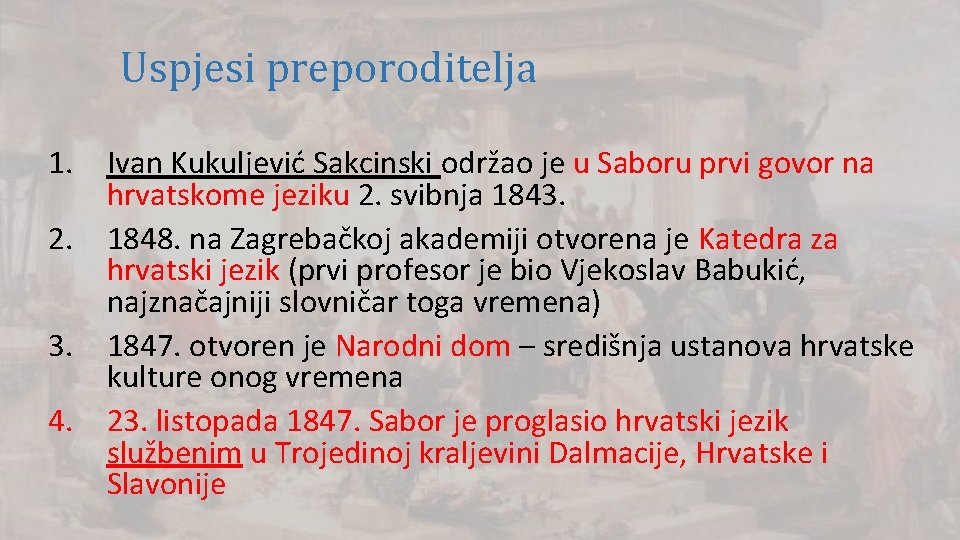 Uspjesi preporoditelja

1. Ivan Kukuljević Sakcinski održao je u Saboru prvi govor na hrvatskome jeziku 2. svibnja 1843.
2. 1848. na Zagrebačkoj akademiji otvorena je Katedra za hrvatski jezik (prvi profesor je bio Vjekoslav Babukić, najznačajniji slovničar toga vremena)
3. 1847. otvoren je Narodni dom – središnja ustanova hrvatske kulture onog vremena
4. 23. listopada 1847. Sabor je proglasio hrvatski jezik službenim u Trojedinoj kraljevini Dalmacije, Hrvatske i Slavonije